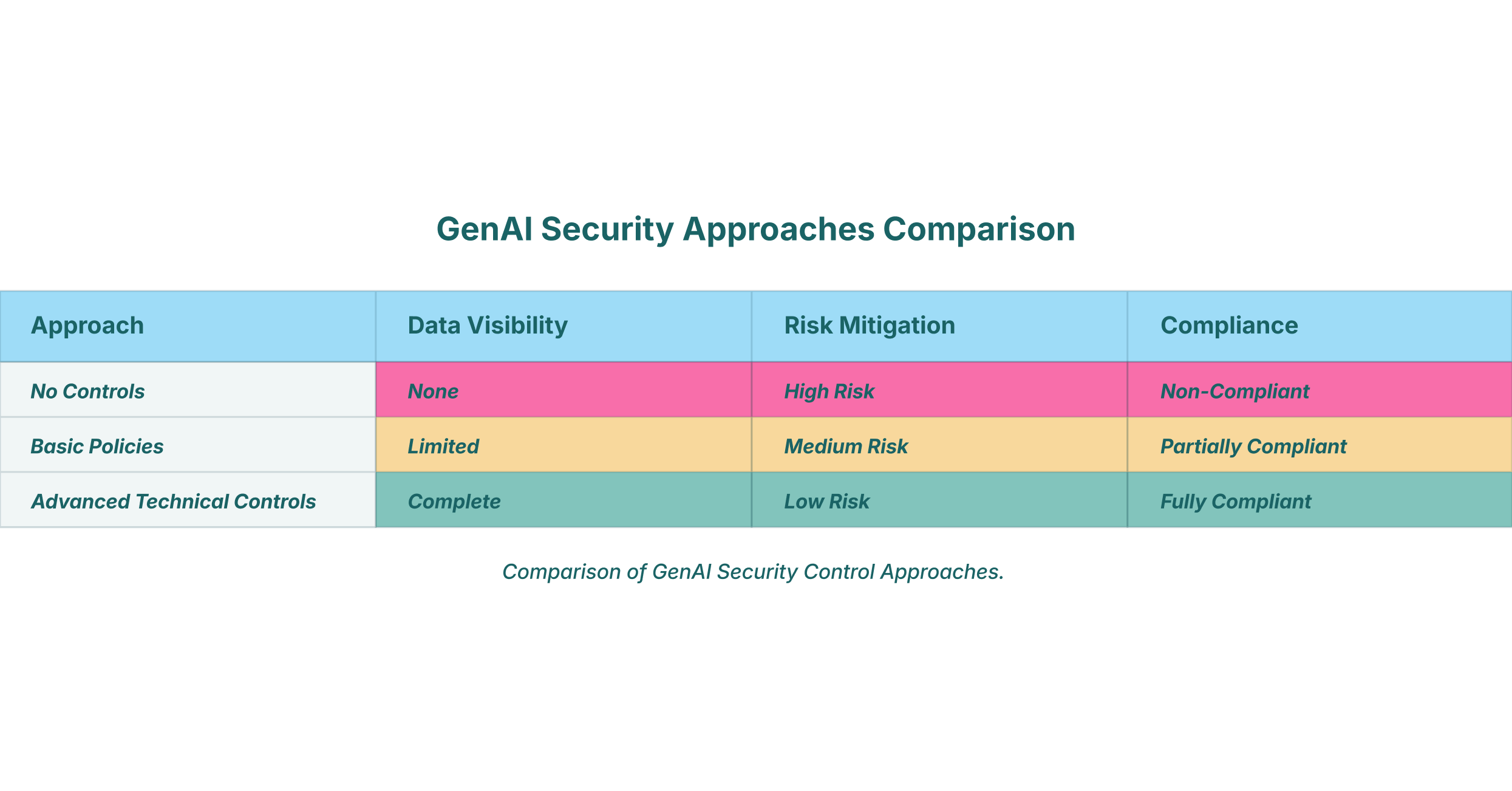 GenAI Security Approaches Comparison

| Approach | Data Visibility | Risk Mitigation | Compliance |
|---|---|---|---|
| No Controls | None | High Risk | Non-Compliant |
| Basic Policies | Limited | Medium Risk | Partially Compliant |
| Advanced Technical Controls | Complete | Low Risk | Fully Compliant |

Comparison of GenAI Security Control Approaches.